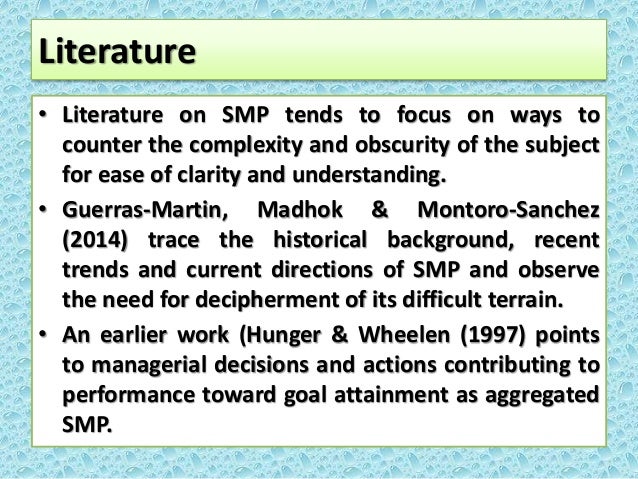 Literature

• Literature on SMP tends to focus on ways to counter the complexity and obscurity of the subject for ease of clarity and understanding.

• Guerras-Martin, Madhok & Montoro-Sanchez (2014) trace the historical background, recent trends and current directions of SMP and observe the need for decipherment of its difficult terrain.

• An earlier work (Hunger & Wheelen (1997) points to managerial decisions and actions contributing to performance toward goal attainment as aggregated SMP.